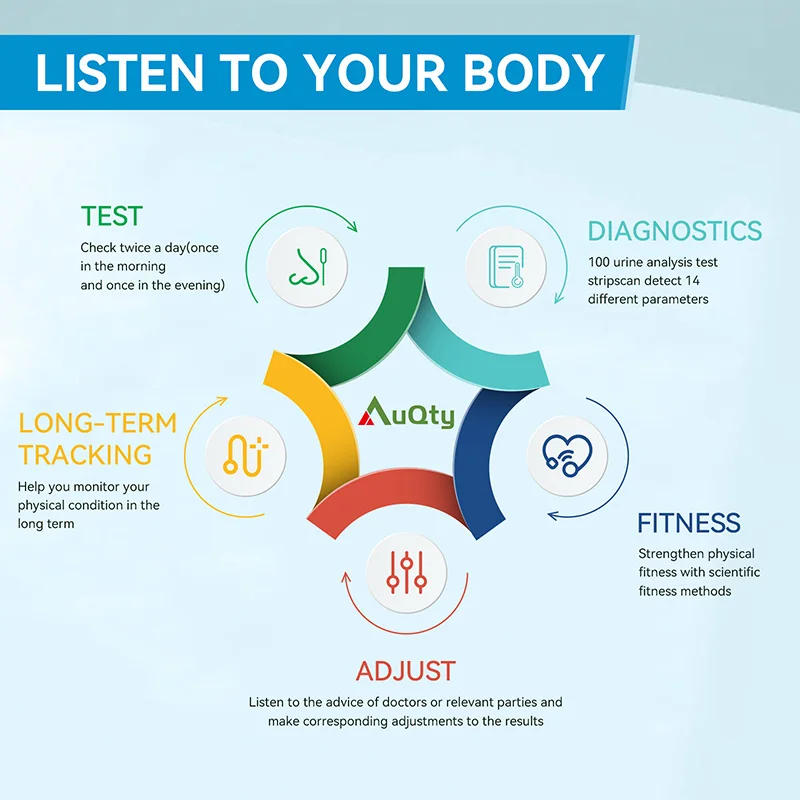 LISTEN TO YOUR BODY

TEST
Check twice a day(once in the morning and once in the evening)

DIAGNOSTICS
100 urine analysis test stripscan detect 14 different parameters

AuQty

LONG-TERM TRACKING
Help you monitor your physical condition in the long term

FITNESS
Strengthen physical fitness with scientific fitness methods

ADJUST
Listen to the advice of doctors or relevant parties and make corresponding adjustments to the results